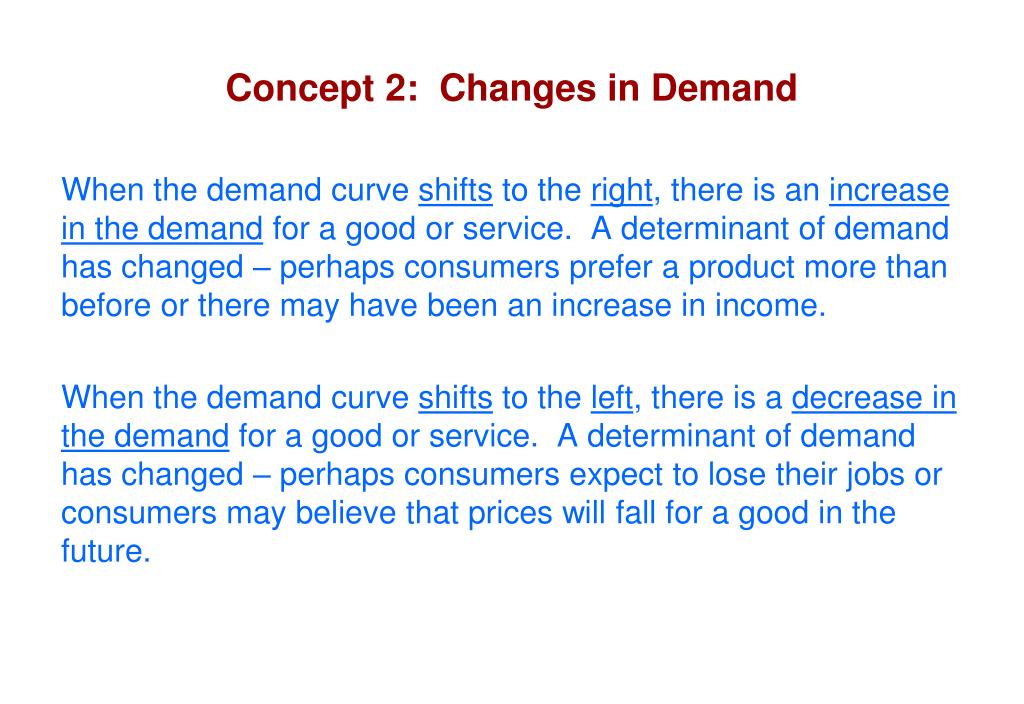 Concept 2: Changes in Demand

When the demand curve shifts to the right, there is an increase in the demand for a good or service. A determinant of demand has changed – perhaps consumers prefer a product more than before or there may have been an increase in income.

When the demand curve shifts to the left, there is a decrease in the demand for a good or service. A determinant of demand has changed – perhaps consumers expect to lose their jobs or consumers may believe that prices will fall for a good in the future.